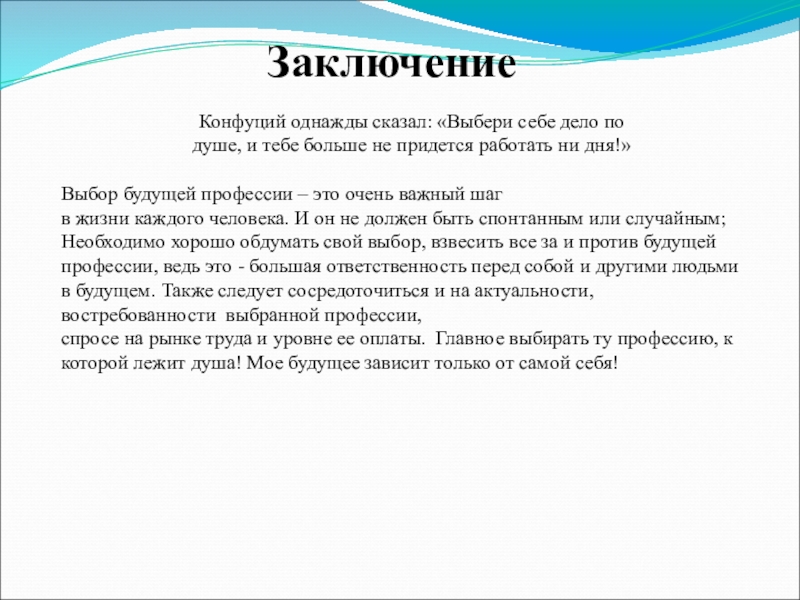 Заключение

Конфуций однажды сказал: «Выбери себе дело по душе, и тебе больше не придется работать ни дня!»

Выбор будущей профессии – это очень важный шаг в жизни каждого человека. И он не должен быть спонтанным или случайным; Необходимо хорошо обдумать свой выбор, взвесить все за и против будущей профессии, ведь это - большая ответственность перед собой и другими людьми в будущем. Также следует сосредоточиться и на актуальности, востребованности выбранной профессии, спросе на рынке труда и уровне ее оплаты. Главное выбирать ту профессию, к которой лежит душа! Мое будущее зависит только от самой себя!